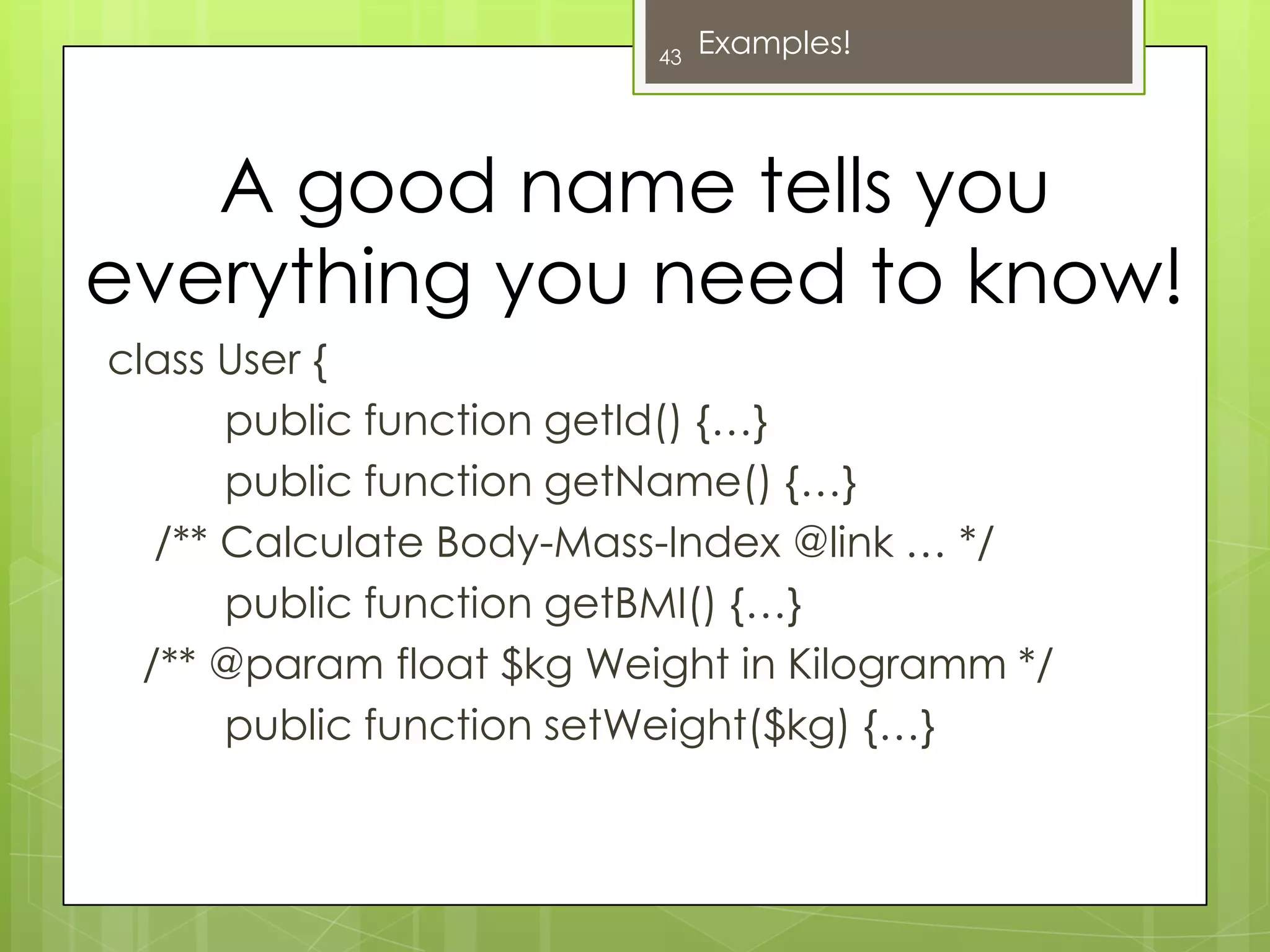 43 Examples!

A good name tells you everything you need to know!

class User {
public function getId() {…}
public function getName() {…}
/** Calculate Body-Mass-Index @link … */
public function getBMI() {…}
/** @param float \$kg Weight in Kilogramm */
public function setWeight(\$kg) {…}